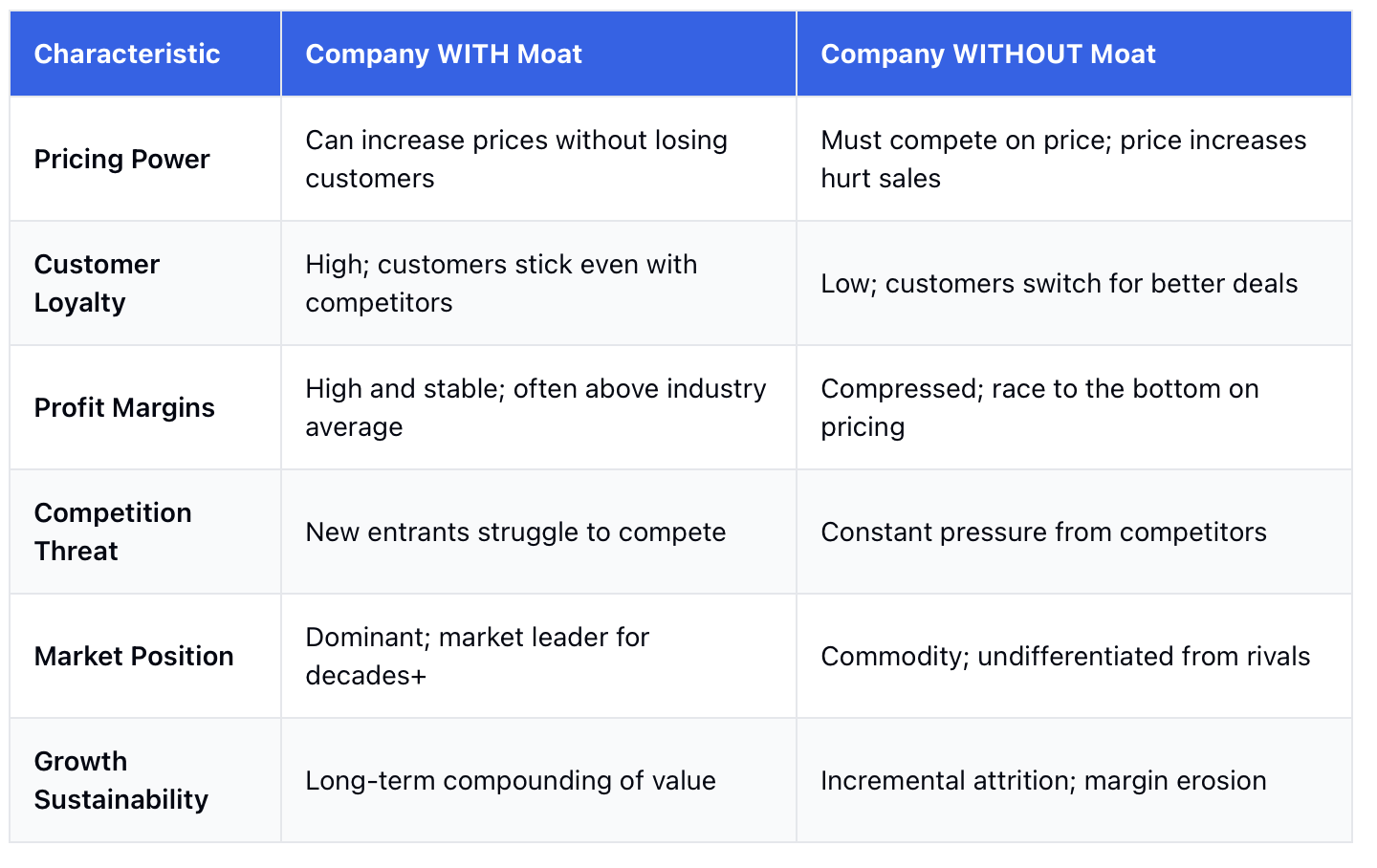 | Characteristic | Company WITH Moat | Company WITHOUT Moat |
|---|---|---|
| Pricing Power | Can increase prices without losing customers | Must compete on price; price increases hurt sales |
| Customer Loyalty | High; customers stick even with competitors | Low; customers switch for better deals |
| Profit Margins | High and stable; often above industry average | Compressed; race to the bottom on pricing |
| Competition Threat | New entrants struggle to compete | Constant pressure from competitors |
| Market Position | Dominant; market leader for decades+ | Commodity; undifferentiated from rivals |
| Growth Sustainability | Long-term compounding of value | Incremental attrition; margin erosion |